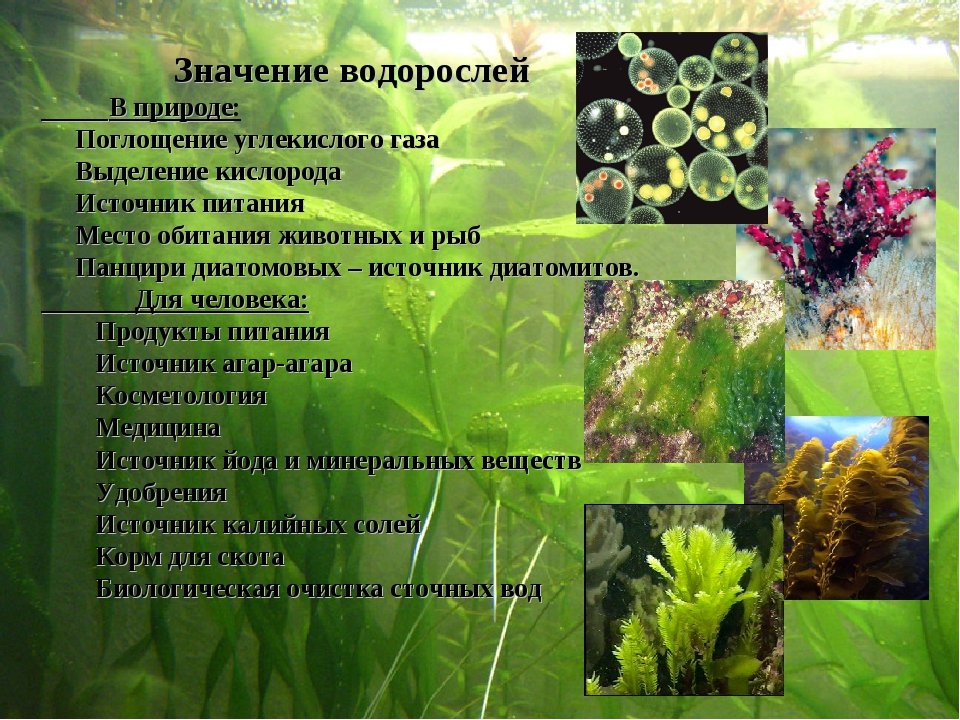 Значение водорослей

В природе:

Поглощение углекислого газа
Выделение кислорода
Источник питания
Место обитания животных и рыб
Панцири диатомовых – источник диатомитов.

Для человека:

Продукты питания
Источник агар-агара
Косметология
Медицина
Источник йода и минеральных веществ
Удобрения
Источник калийных солей
Корм для скота
Биологическая очистка сточных вод